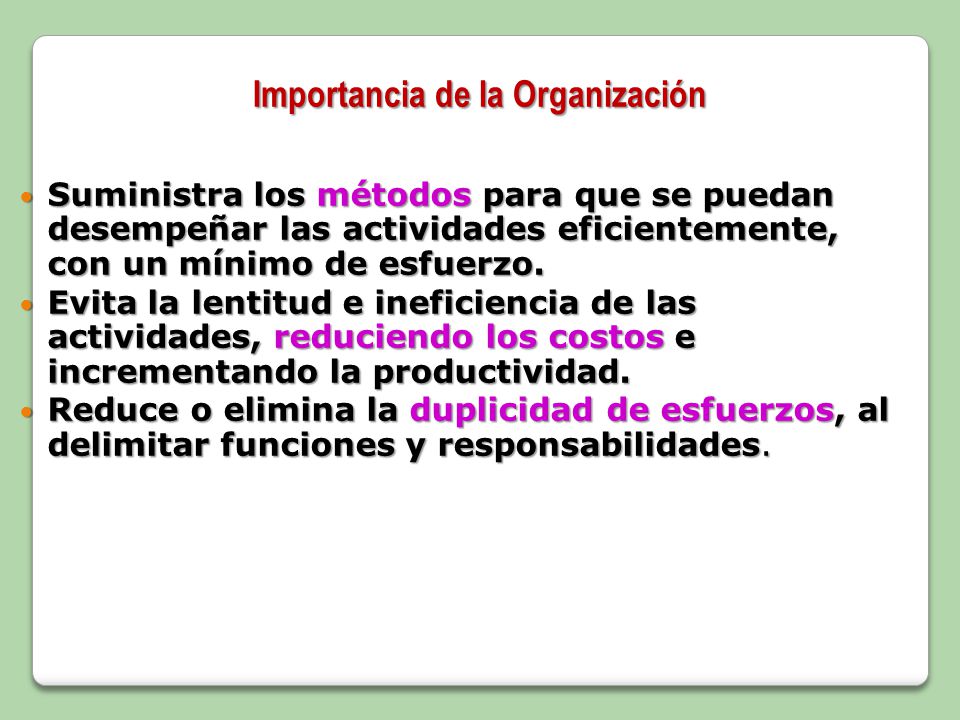 Importancia de la Organización

• Suministra los métodos para que se puedan desempeñar las actividades eficientemente, con un mínimo de esfuerzo.
• Evita la lentitud e ineficiencia de las actividades, reduciendo los costos e incrementando la productividad.
• Reduce o elimina la duplicidad de esfuerzos, al delimitar funciones y responsabilidades.